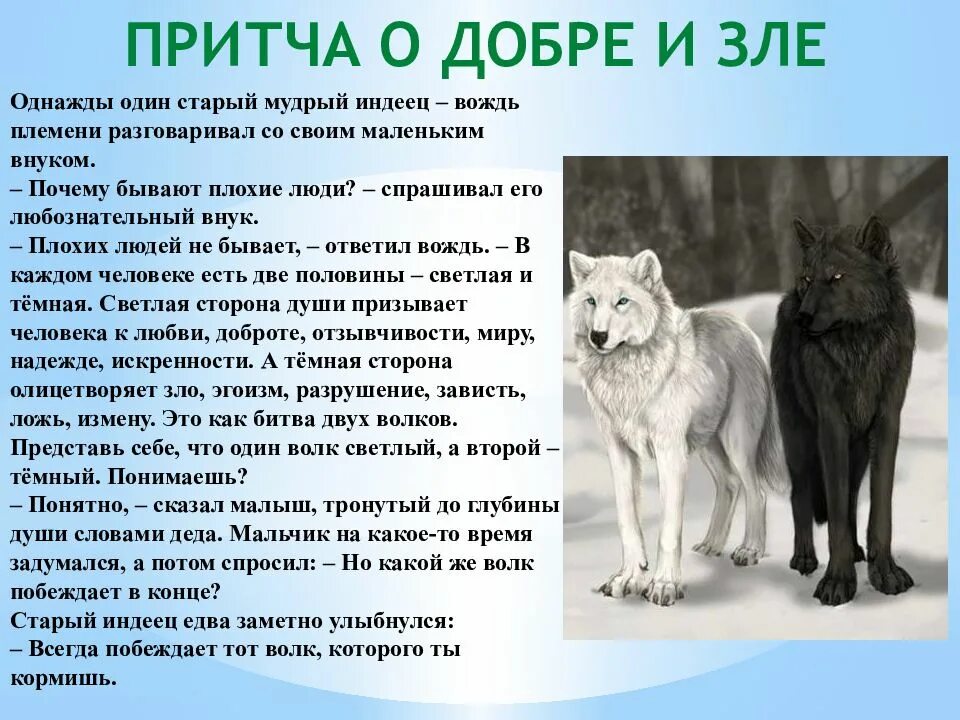 ПРИТЧА О ДОБРЕ И ЗЛЕ

Однажды один старый мудрый индеец – вождь племени разговаривал со своим маленьким внуком.
– Почему бывают плохие люди? – спрашивал его любознательный внук.
– Плохих людей не бывает, – ответил вождь. – В каждом человеке есть две половины – светлая и тёмная. Светлая сторона души призывает человека к любви, доброте, отзывчивости, миру, надежде, искренности. А тёмная сторона олицетворяет зло, эгоизм, разрушение, зависть, ложь, измену. Это как битва двух волков. Представь себе, что один волк светлый, а второй – тёмный. Понимаешь?
– Понятно, – сказал малыш, тронутый до глубины души словами деда. Мальчик на какое-то время задумался, а потом спросил: – Но какой же волк побеждает в конце?
Старый индеец едва заметно улыбнулся:
– Всегда побеждает тот волк, которого ты кормишь.